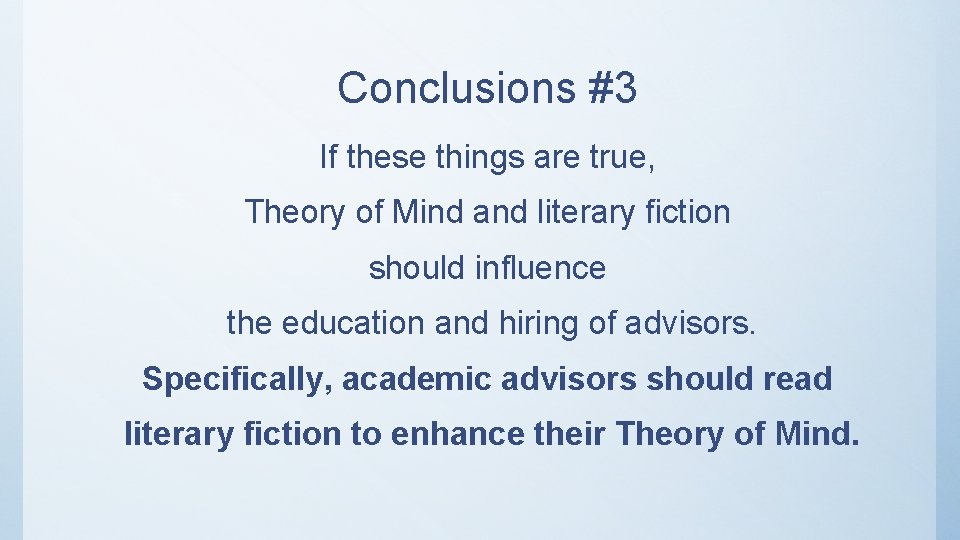 Conclusions #3

If these things are true,
Theory of Mind and literary fiction
should influence
the education and hiring of advisors.

Specifically, academic advisors should read literary fiction to enhance their Theory of Mind.